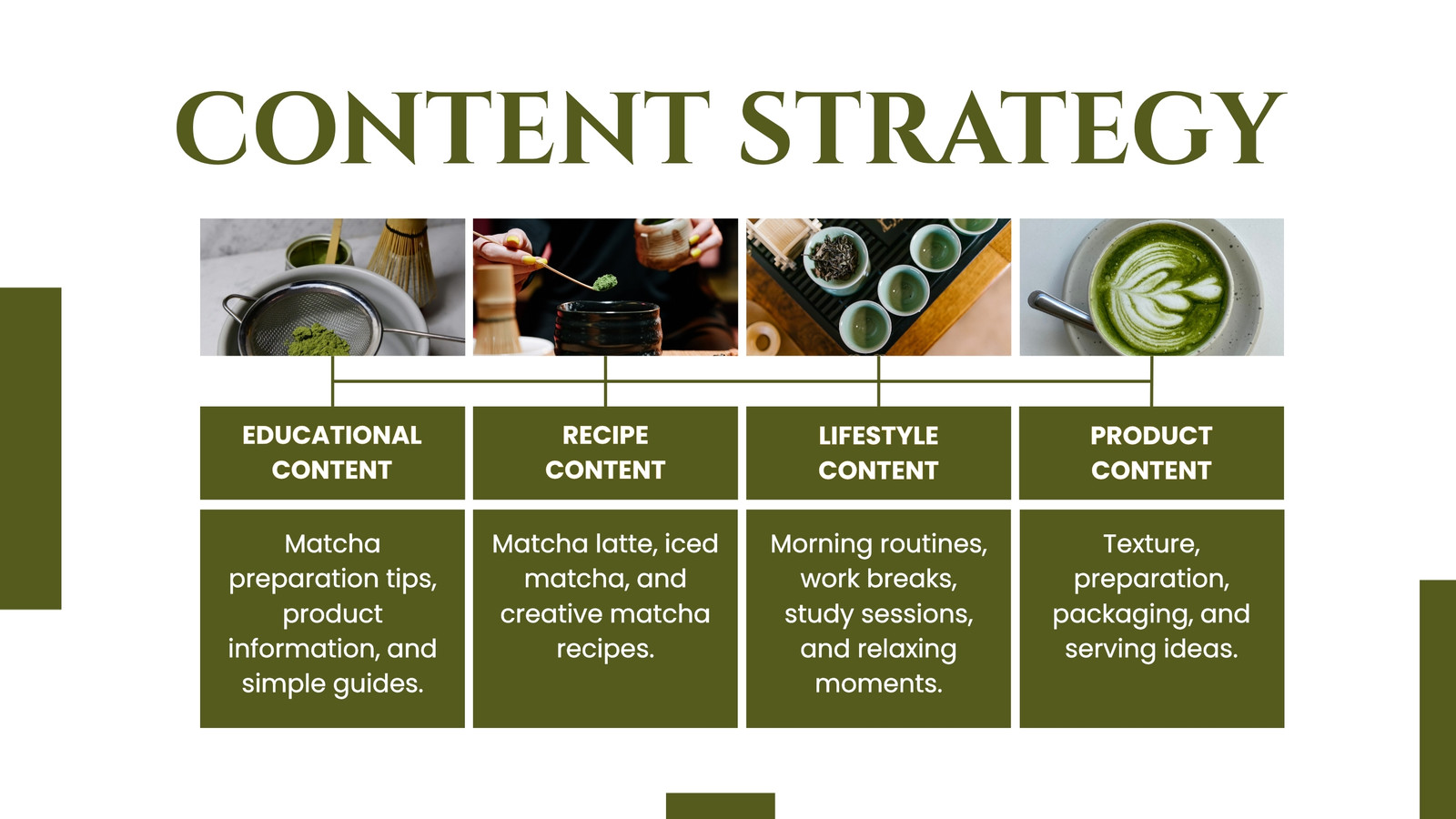 CONTENT STRATEGY

EDUCATIONAL CONTENT

Matcha preparation tips, product information, and simple guides.

RECIPE CONTENT

Matcha latte, iced matcha, and creative matcha recipes.

LIFESTYLE CONTENT

Morning routines, work breaks, study sessions, and relaxing moments.

PRODUCT CONTENT

Texture, preparation, packaging, and serving ideas.